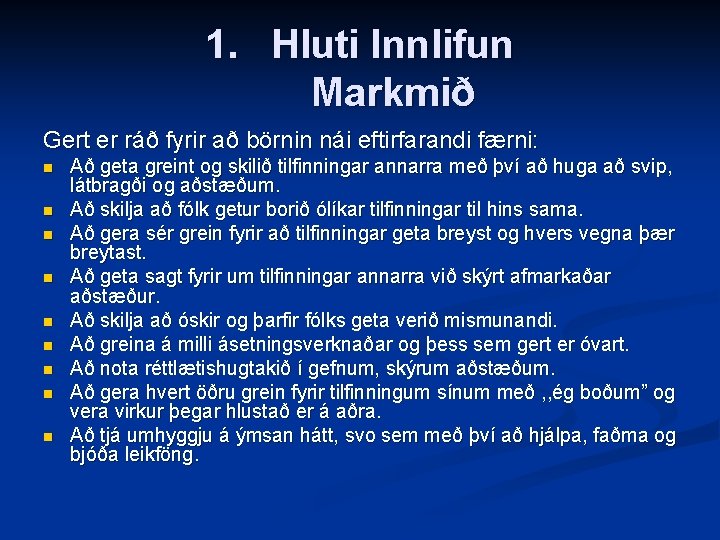 1. Hluti Innlifun
Markmið

Gert er ráð fyrir að börnin nái eftirfarandi færni:

- Að geta greint og skilið tilfinningar annarra með því að huga að svip, látbragði og aðstæðum.
- Að skilja að fólk getur borið ólíkar tilfinningar til hins sama.
- Að gera sér grein fyrir að tilfinningar geta breyst og hvers vegna þær breytast.
- Að geta sagt fyrir um tilfinningar annarra við skýrt afmarkaðar aðstæður.
- Að skilja að óskir og þarfir fólks geta verið mismunandi.
- Að greina á milli ásetningsverknaðar og þess sem gert er óvart.
- Að nota réttlætishugtakið í gefnum, skýrum aðstæðum.
- Að gera hvert öðru grein fyrir tilfinningum sínum með ,,ég boðum” og vera virkur þegar hlustað er á aðra.
- Að tjá umhyggju á ýmsan hátt, svo sem með því að hjálpa, faðma og bjóða leikföng.